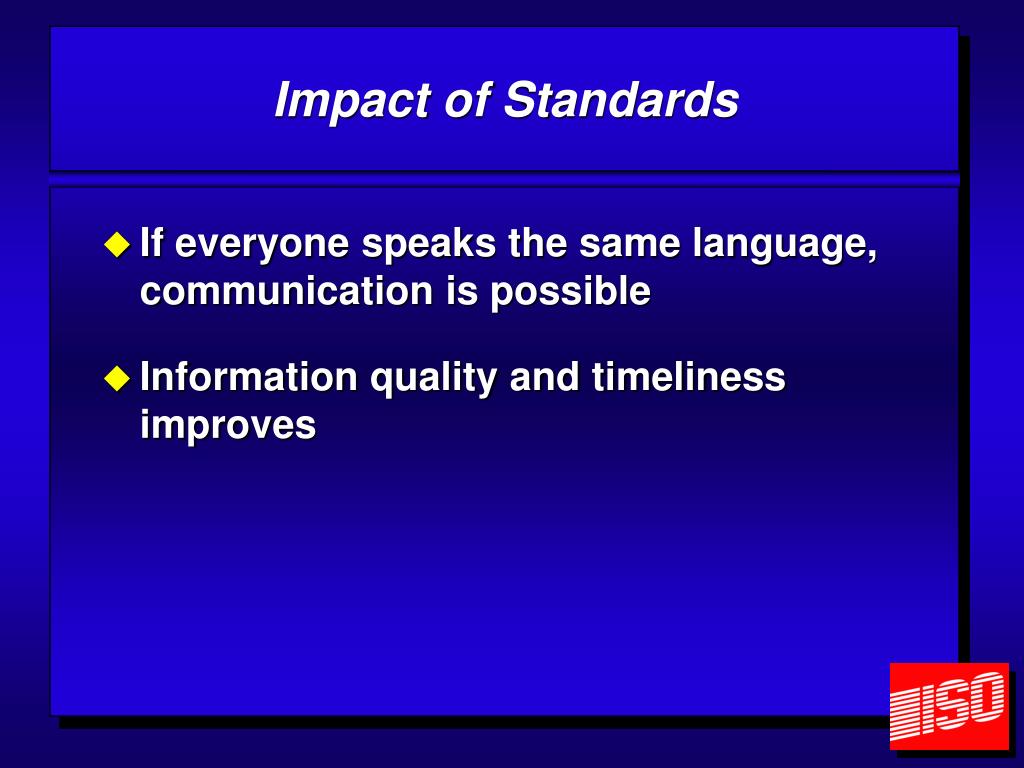 Impact of Standards

◆ If everyone speaks the same language, communication is possible

◆ Information quality and timeliness improves

ISO